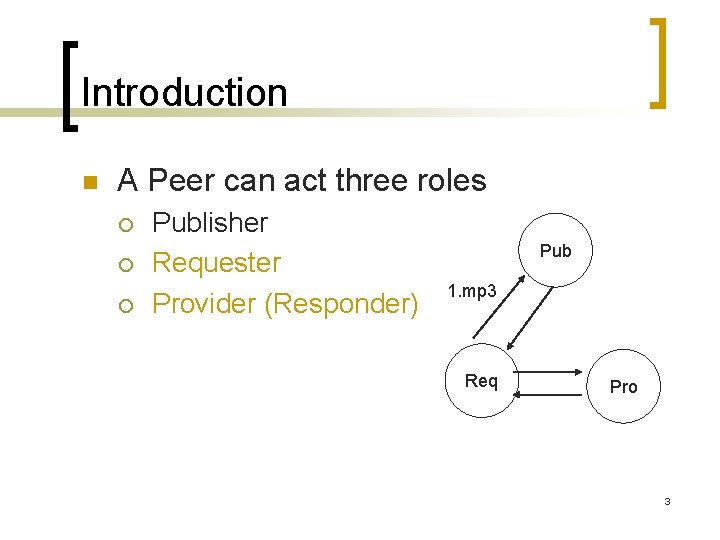 Introduction

A Peer can act three roles

Publisher

Requester

Provider (Responder)

Pub

1.mp3

Req

Pro

3